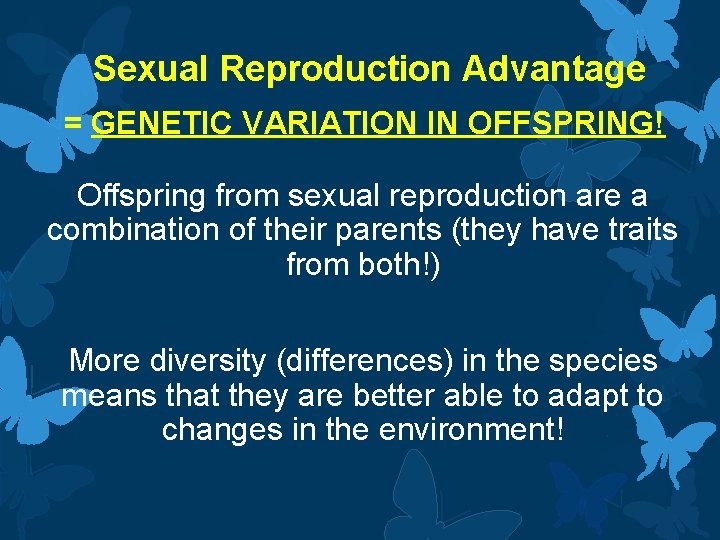 Sexual Reproduction Advantage

= GENETIC VARIATION IN OFFSPRING!

Offspring from sexual reproduction are a combination of their parents (they have traits from both!)

More diversity (differences) in the species means that they are better able to adapt to changes in the environment!